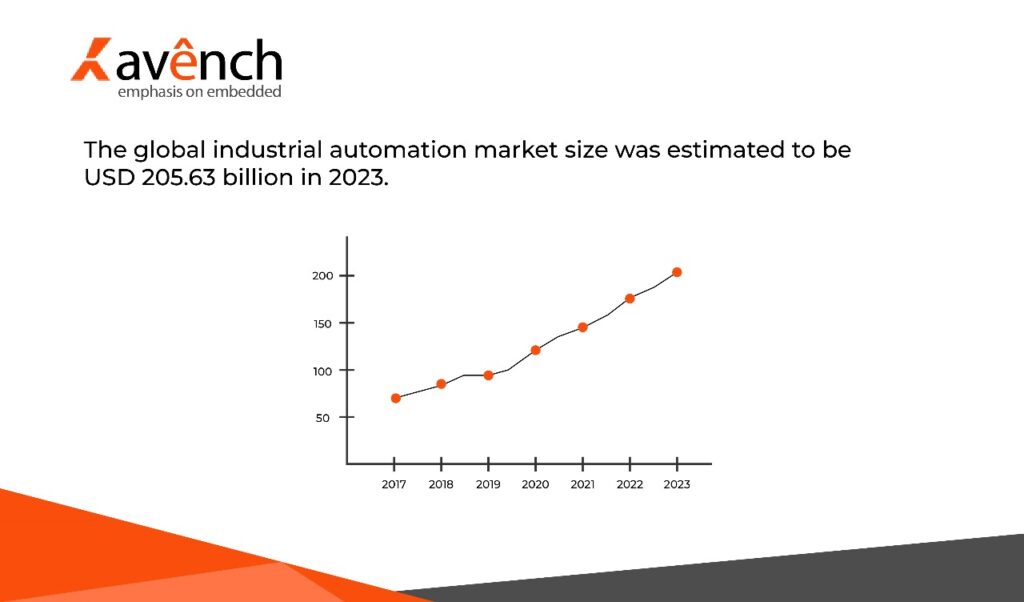 Kavênch
emphasis on embedded

The global industrial automation market size was estimated to be USD 205.63 billion in 2023.

200
150
100
50
2017
2018
2019
2020
2021
2022
2023